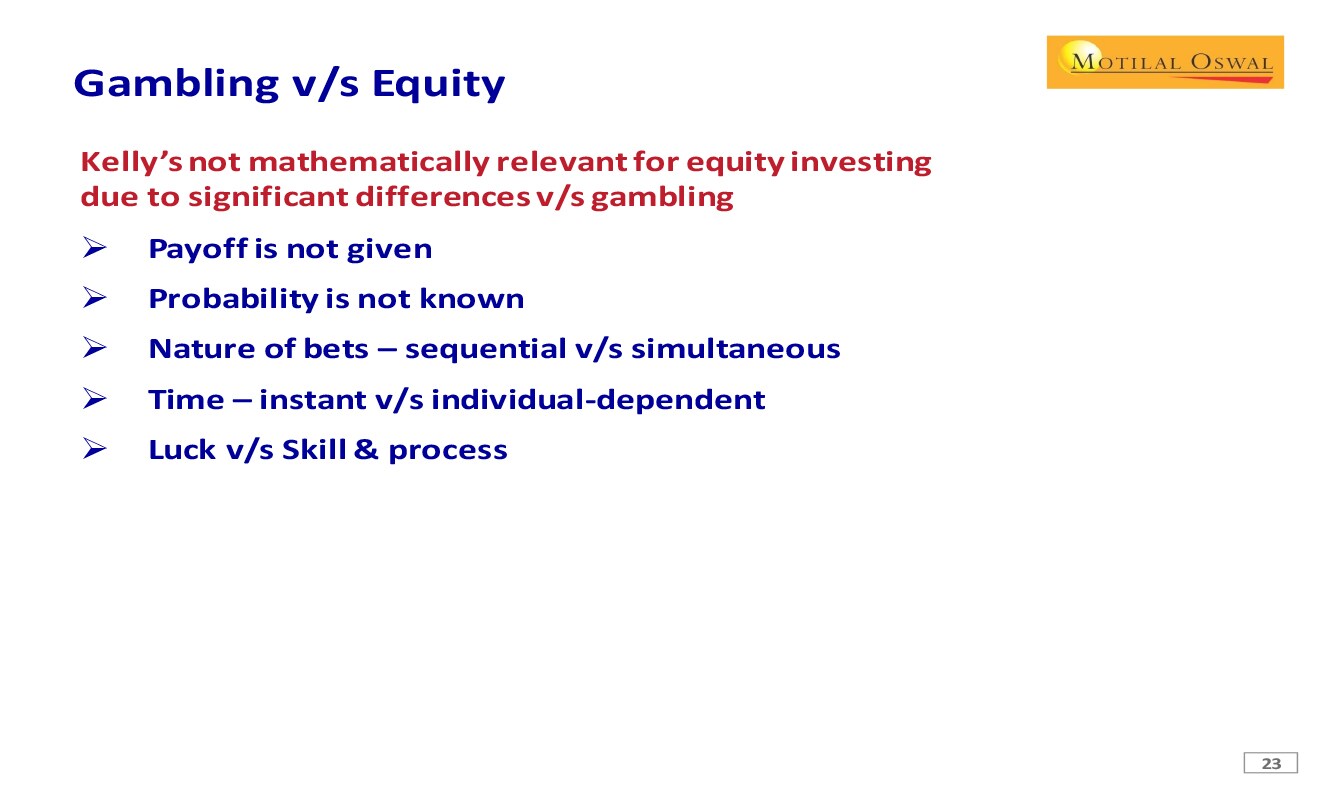 Gambling v/s Equity

MOTILAL OSWAL

Kelly's not mathematically relevant for equity investing due to significant differences v/s gambling

➢ Payoff is not given

➢ Probability is not known

➢ Nature of bets – sequential v/s simultaneous

➢ Time – instant v/s individual-dependent

➢ Luck v/s Skill & process

23